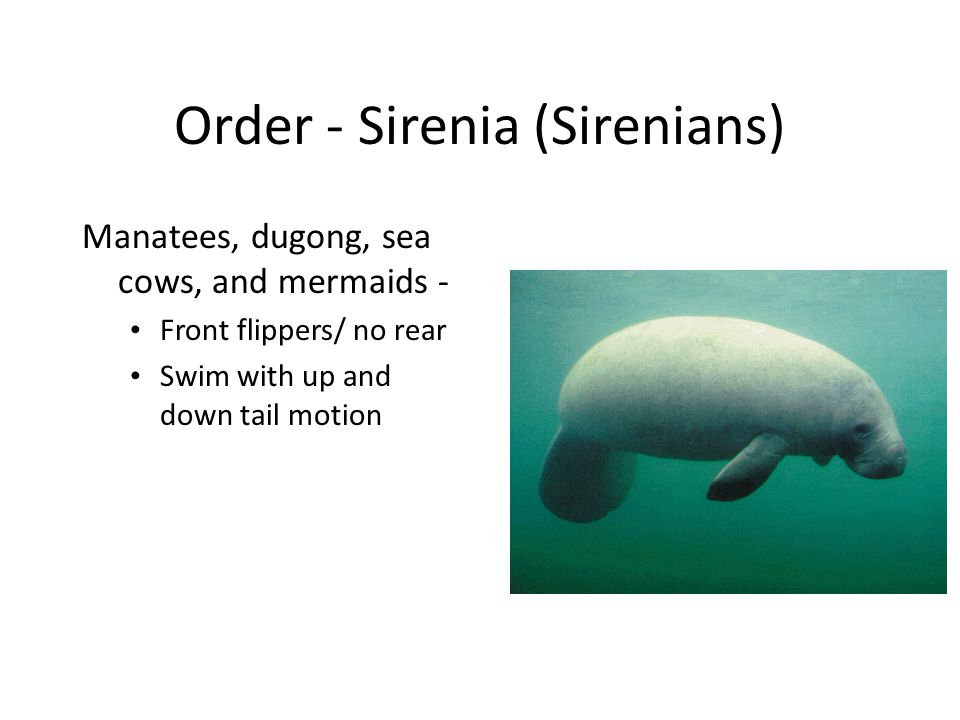 Order - Sirenia (Sirenians)

Manatees, dugong, sea cows, and mermaids -

• Front flippers/ no rear
• Swim with up and down tail motion